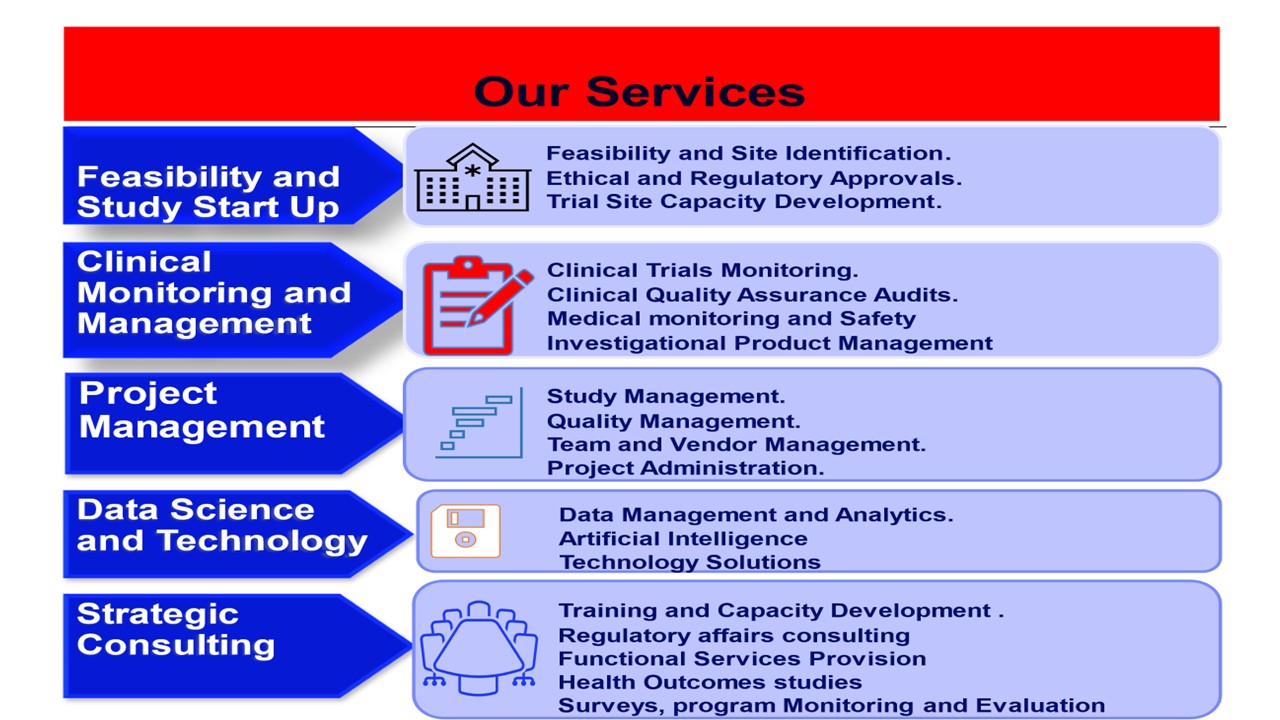 Our Services

Feasibility and Study Start Up

Feasibility and Site Identification.
Ethical and Regulatory Approvals.
Trial Site Capacity Development.

Clinical Monitoring and Management

Clinical Trials Monitoring.
Clinical Quality Assurance Audits.
Medical monitoring and Safety
Investigational Product Management

Project Management

Study Management.
Quality Management.
Team and Vendor Management.
Project Administration.

Data Science and Technology

Data Management and Analytics.
Artificial Intelligence
Technology Solutions

Strategic Consulting

Training and Capacity Development .
Regulatory affairs consulting
Functional Services Provision
Health Outcomes studies
Surveys, program Monitoring and Evaluation